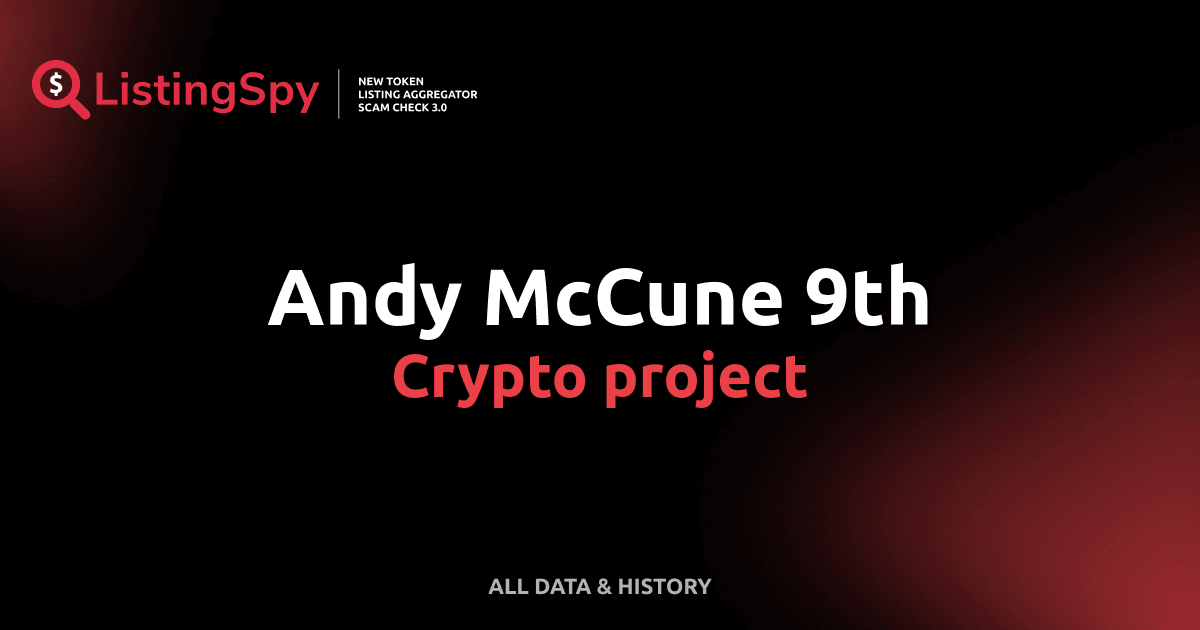 ListingSpy
NEW TOKEN
LISTING AGGREGATOR
SCAM CHECK 3.0

Andy McCune 9th
Crypto project

ALL DATA & HISTORY